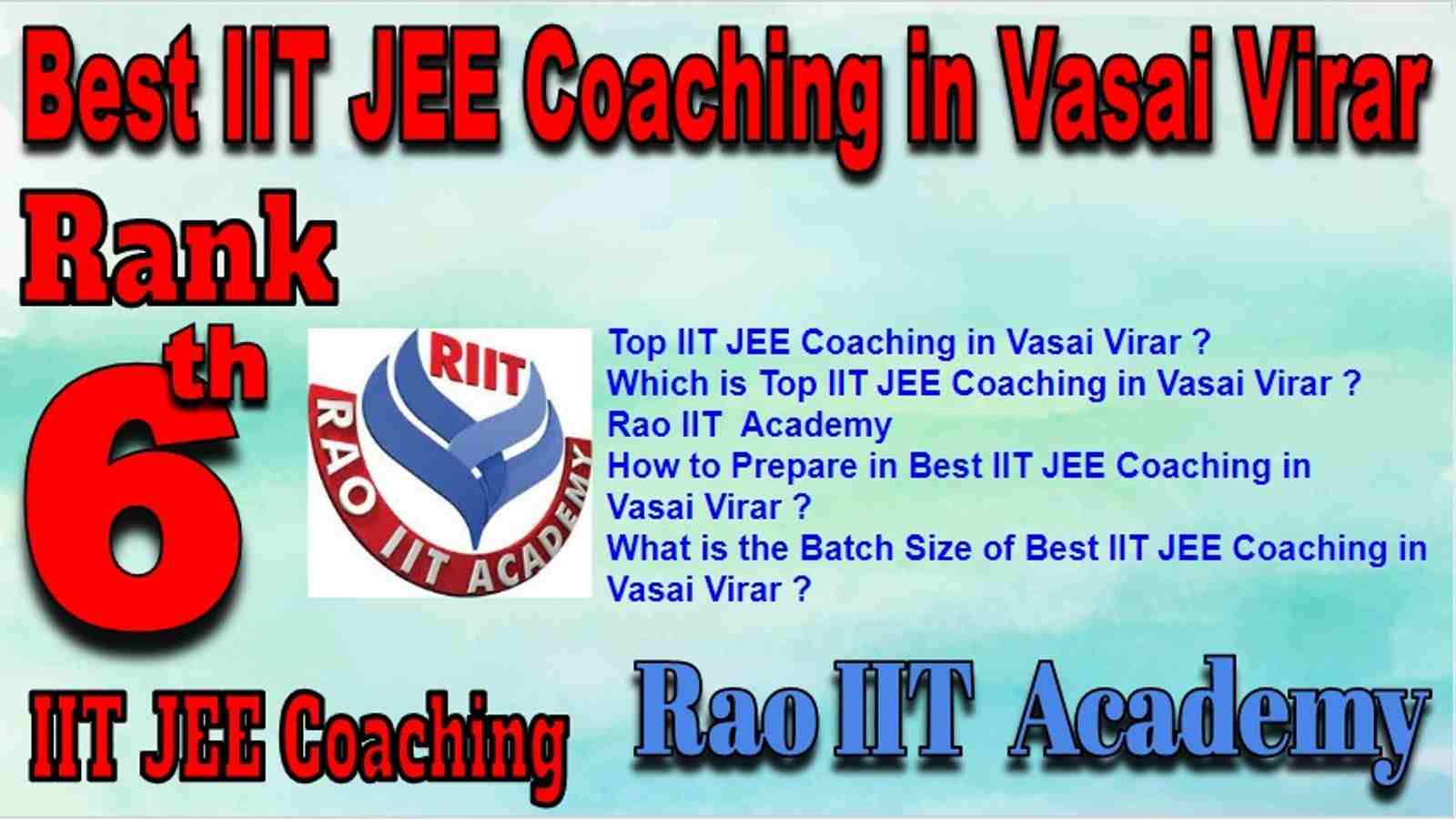 Best IIT JEE Coaching in Vasai Virar

Rank

6th

RIIT
RAO IIT ACADEMY

Top IIT JEE Coaching in Vasai Virar ?
Which is Top IIT JEE Coaching in Vasai Virar ?
Rao IIT Academy
How to Prepare in Best IIT JEE Coaching in Vasai Virar ?
What is the Batch Size of Best IIT JEE Coaching in Vasai Virar ?

IIT JEE Coaching

Rao IIT Academy